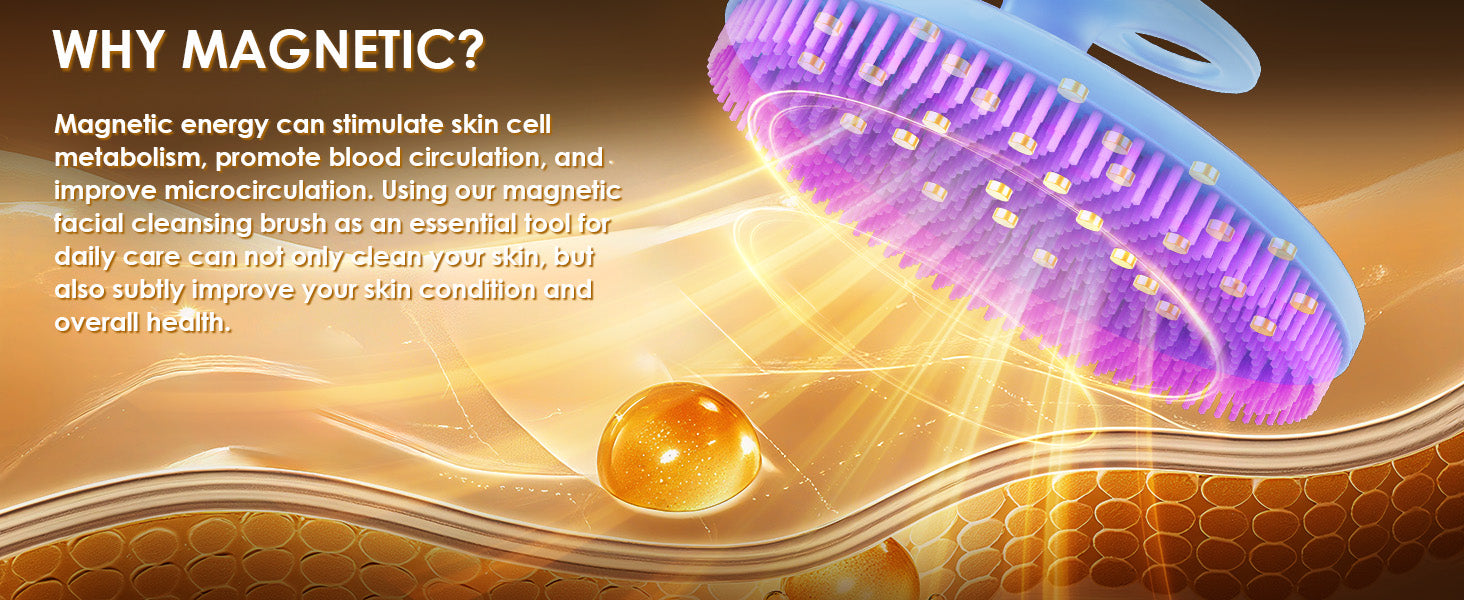 WHY MAGNETIC?

Magnetic energy can stimulate skin cell metabolism, promote blood circulation, and improve microcirculation. Using our magnetic facial cleansing brush as an essential tool for daily care can not only clean your skin, but also subtly improve your skin condition and overall health.